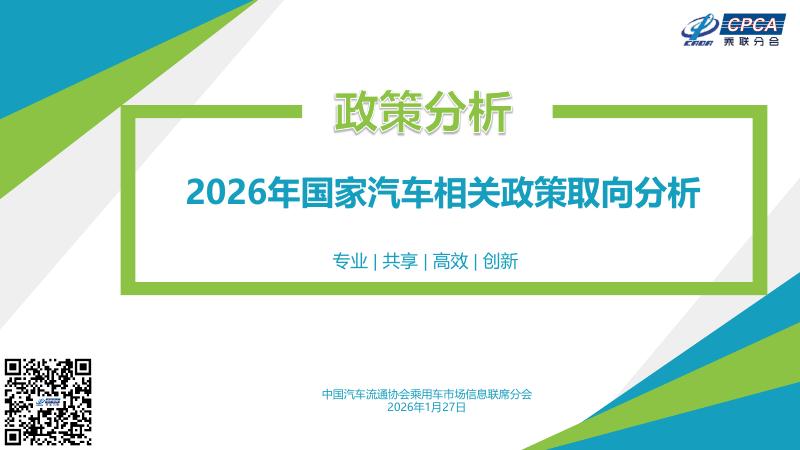 CPCA
乘联分会

政策分析

2026年国家汽车相关政策取向分析

专业 | 共享 | 高效 | 创新

中国汽车流通协会乘用车市场信息联席分会
2026年1月27日